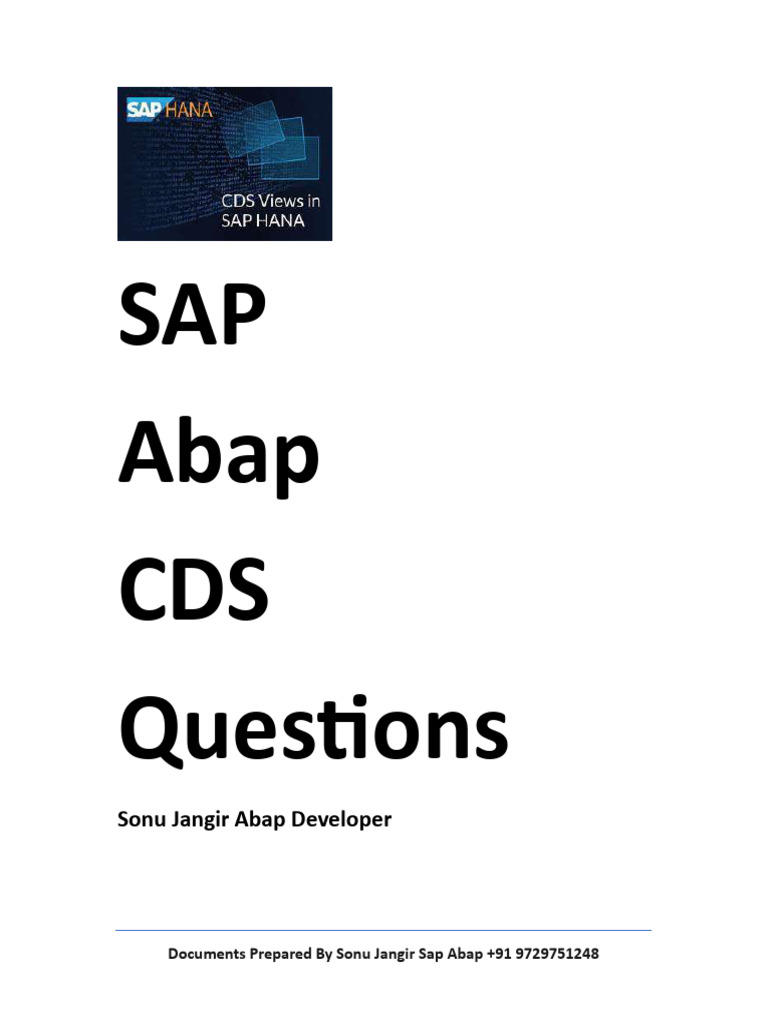 SAP HANA

CDS Views in SAP HANA

SAP

Abap

CDS

Questions

Sonu Jangir Abap Developer

Documents Prepared By Sonu Jangir Sap Abap +91 9729751248